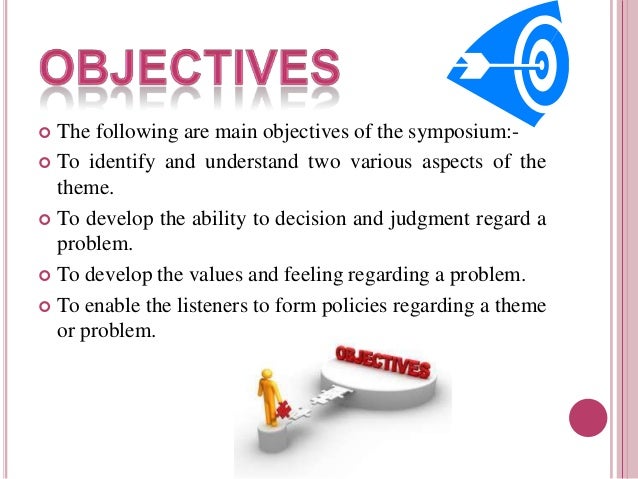 OBJECTIVES

The following are main objectives of the symposium:-

To identify and understand two various aspects of the theme.

To develop the ability to decision and judgment regard a problem.

To develop the values and feeling regarding a problem.

To enable the listeners to form policies regarding a theme or problem.

OBJECTIVES